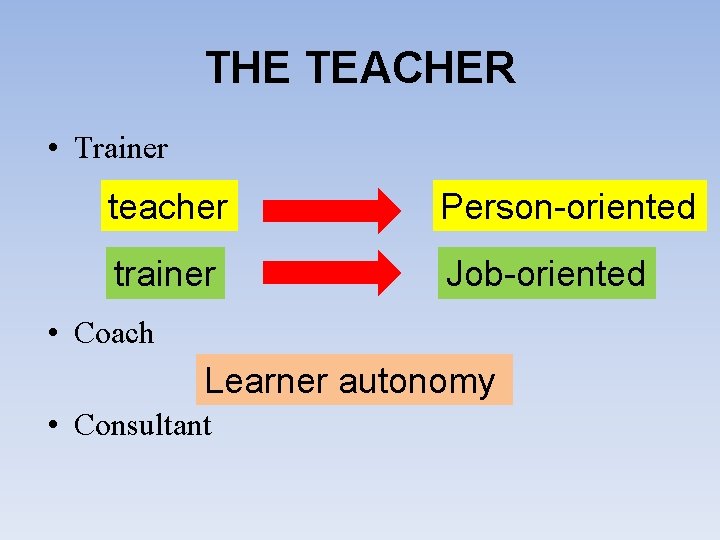 THE TEACHER

• Trainer

teacher Person-oriented

trainer Job-oriented

• Coach

Learner autonomy

• Consultant